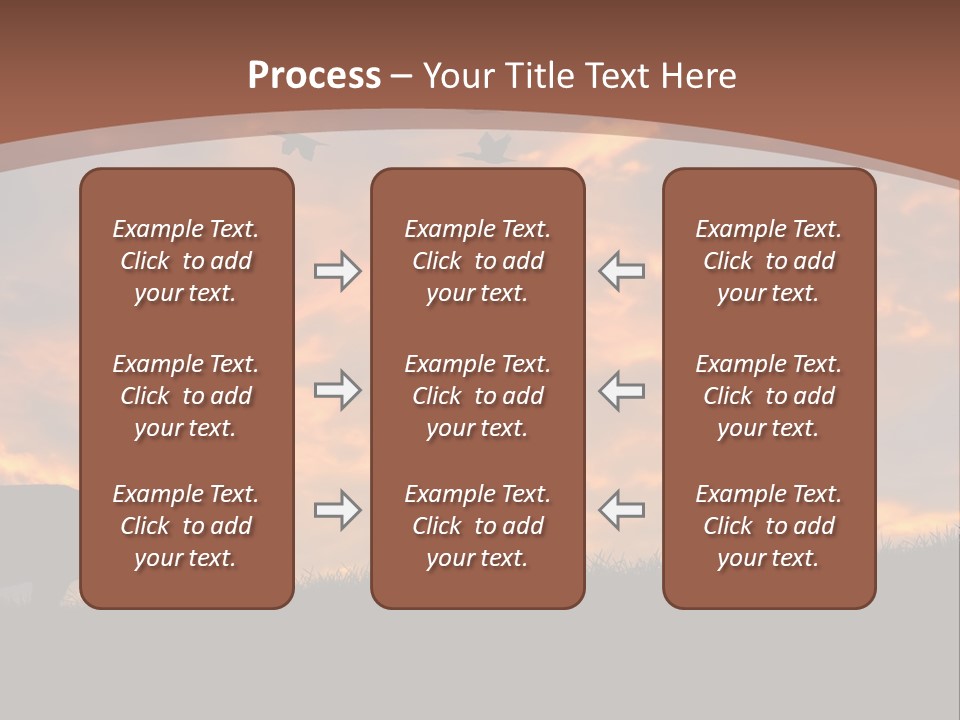 Process – Your Title Text Here

Example Text. Click to add your text.

Example Text. Click to add your text.

Example Text. Click to add your text.

Example Text. Click to add your text.

Example Text. Click to add your text.

Example Text. Click to add your text.

Example Text. Click to add your text.

Example Text. Click to add your text.

Example Text. Click to add your text.